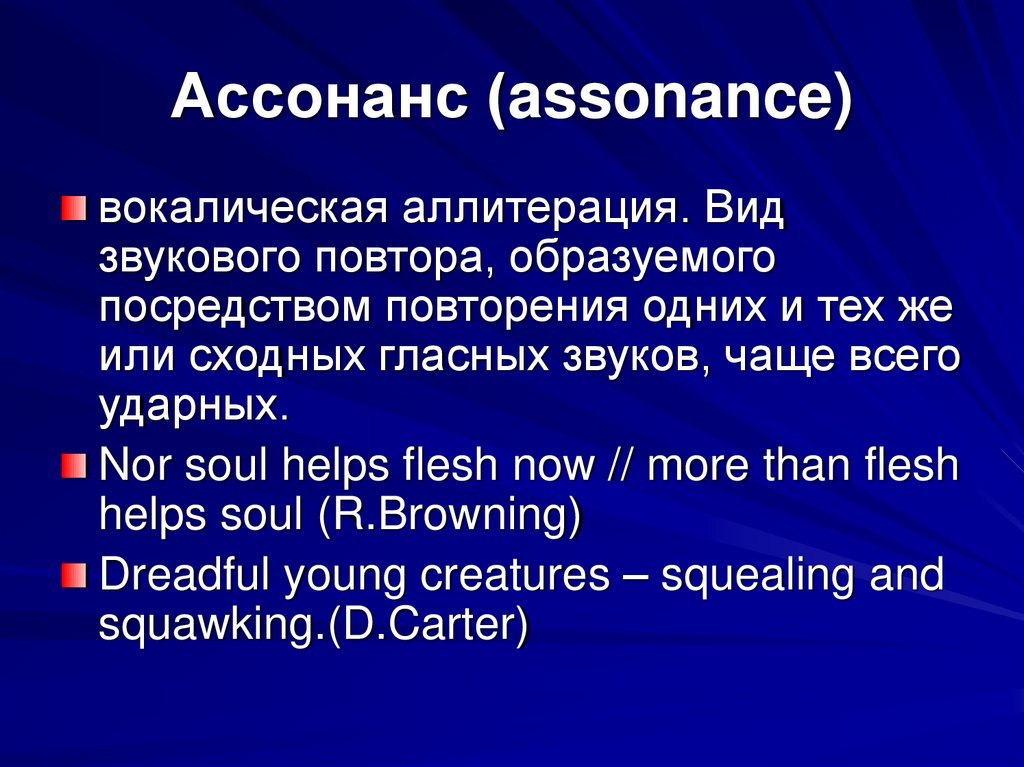 Ассонанс (assonance)

вокалическая аллитерация. Вид звукового повтора, образуемого посредством повторения одних и тех же или сходных гласных звуков, чаще всего ударных.

Nor soul helps flesh now // more than flesh helps soul (R.Browning)

Dreadful young creatures – squealing and squawking.(D.Carter)